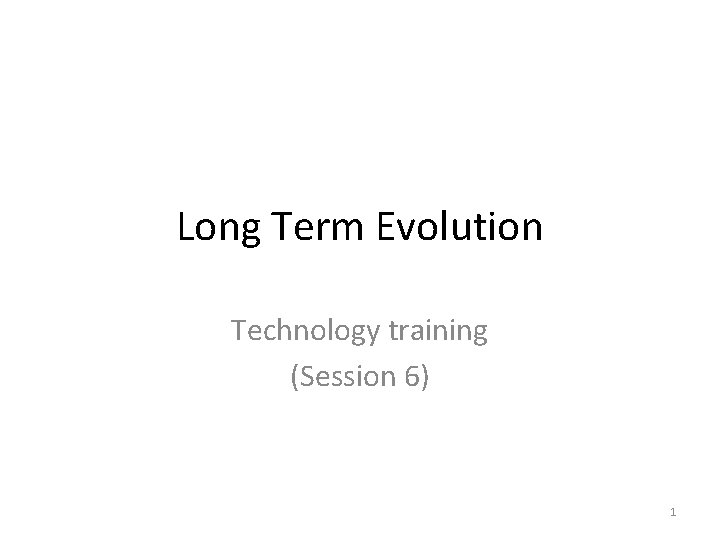 Long Term Evolution

Technology training
(Session 6)

1